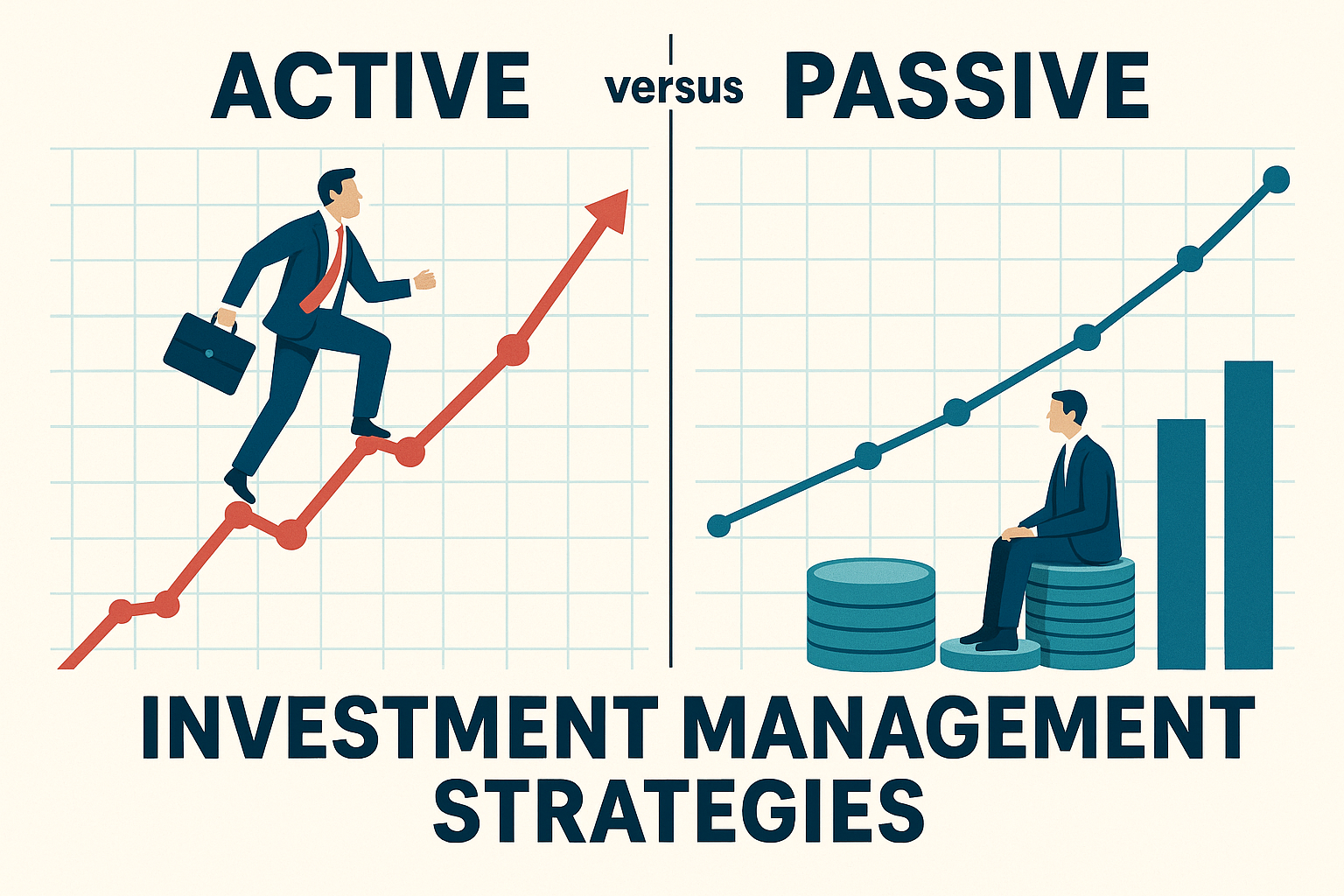 ACTIVE versus PASSIVE

INVESTMENT MANAGEMENT STRATEGIES